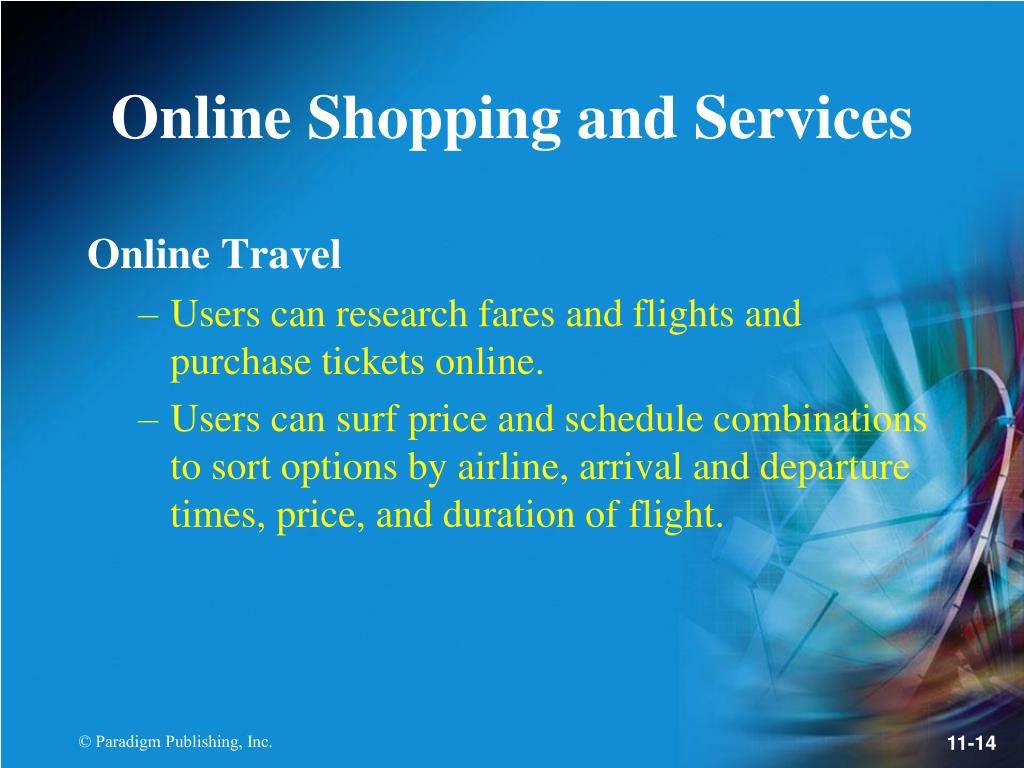 Online Shopping and Services

Online Travel

– Users can research fares and flights and purchase tickets online.

– Users can surf price and schedule combinations to sort options by airline, arrival and departure times, price, and duration of flight.

© Paradigm Publishing, Inc.

11-14